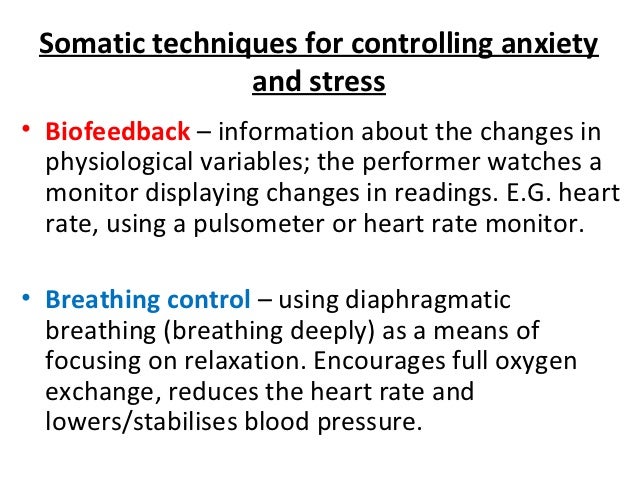 Somatic techniques for controlling anxiety and stress

• Biofeedback – information about the changes in physiological variables; the performer watches a monitor displaying changes in readings. E.G. heart rate, using a pulsometer or heart rate monitor.

• Breathing control – using diaphragmatic breathing (breathing deeply) as a means of focusing on relaxation. Encourages full oxygen exchange, reduces the heart rate and lowers/stabilises blood pressure.